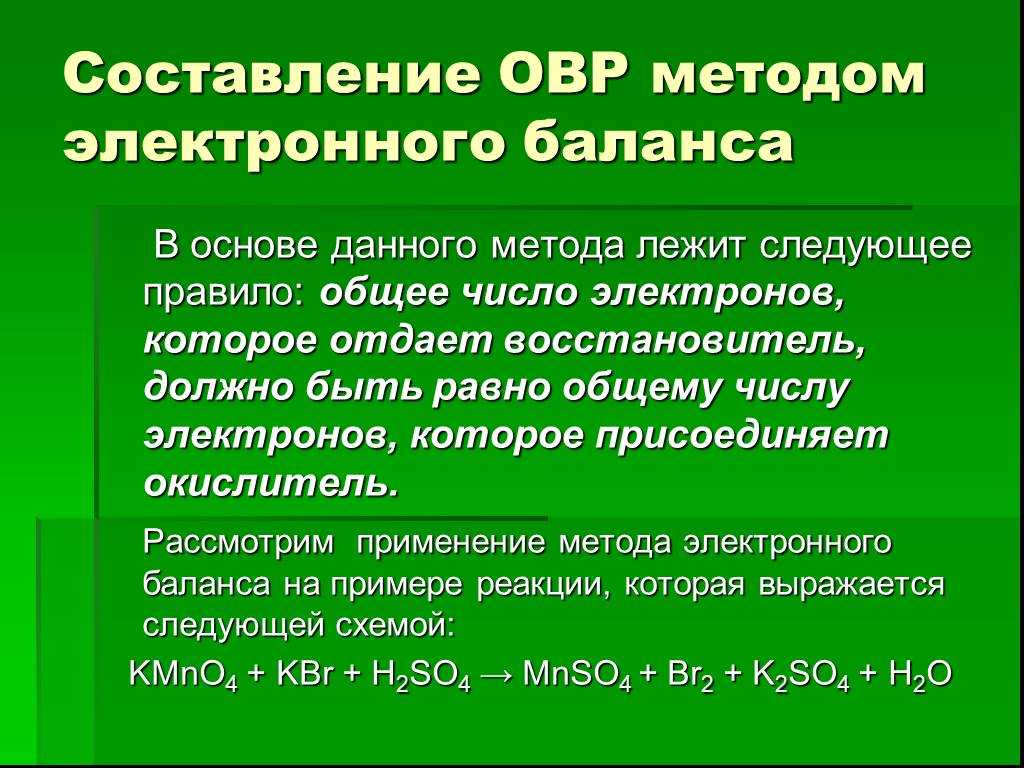 Составление ОВР методом электронного баланса

В основе данного метода лежит следующее правило: общее число электронов, которое отдает восстановитель, должно быть равно общему числу электронов, которое присоединяет окислитель.

Рассмотрим применение метода электронного баланса на примере реакции, которая выражается следующей схемой:

$KMnO_4 + KBr + H_2SO_4 \rightarrow MnSO_4 + Br_2 + K_2SO_4 + H_2O$